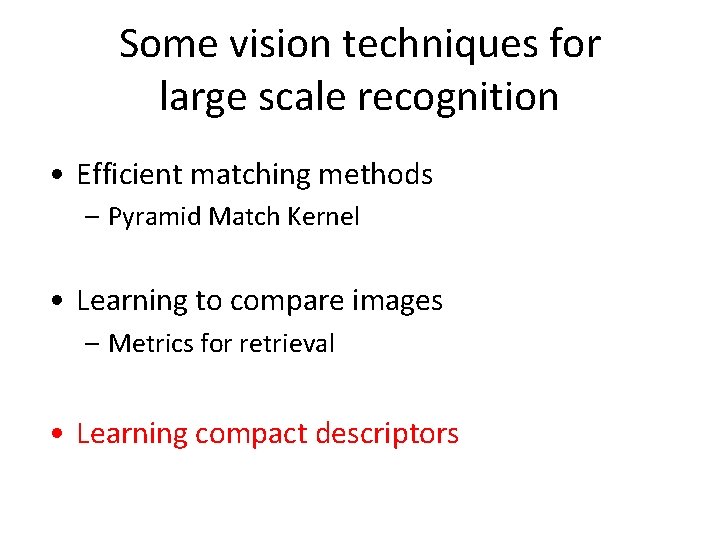 Some vision techniques for large scale recognition

• Efficient matching methods
– Pyramid Match Kernel

• Learning to compare images
– Metrics for retrieval

• Learning compact descriptors